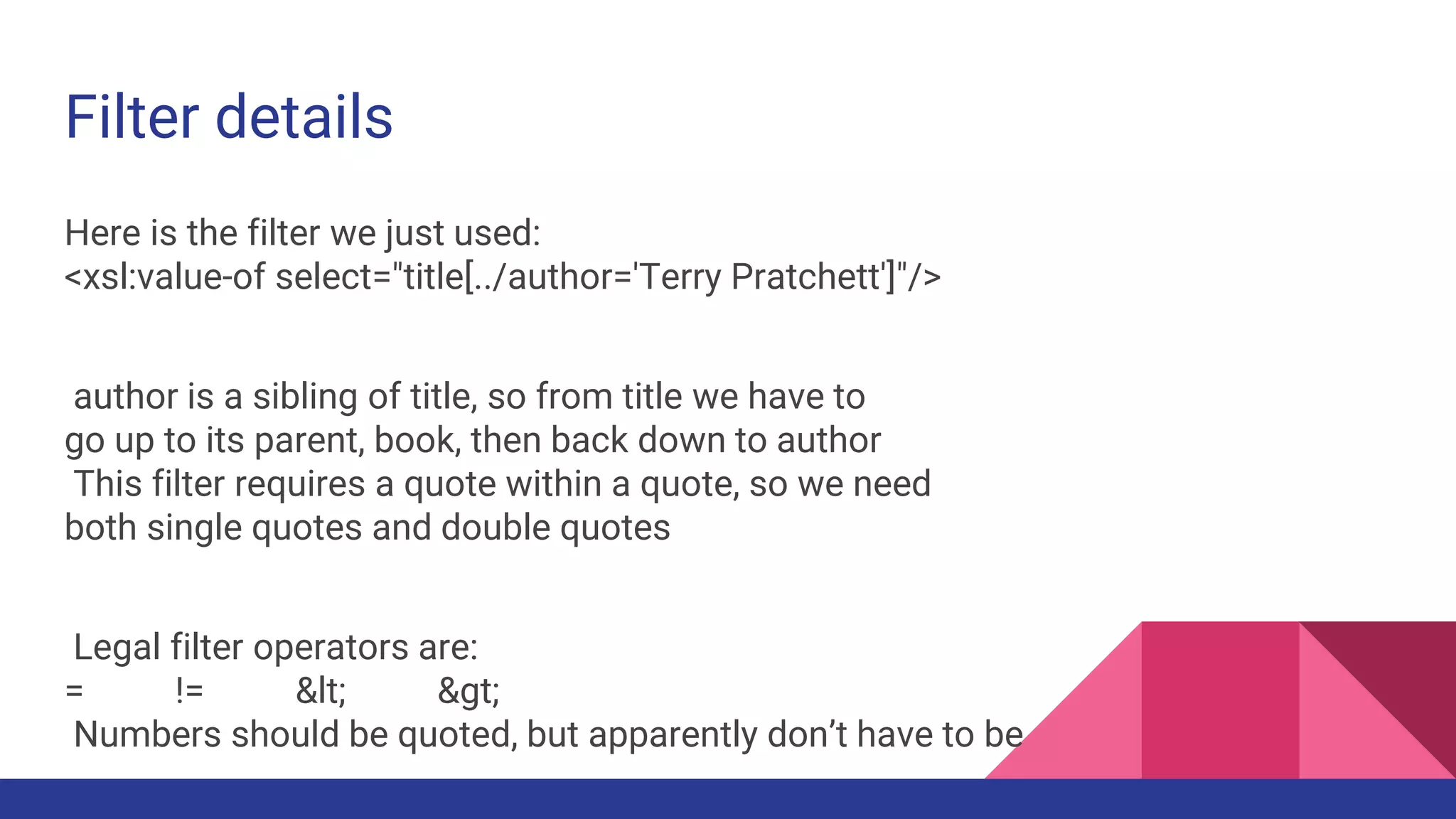 Filter details

Here is the filter we just used:
<xsl:value-of select="title[../author='Terry Pratchett']"/>

author is a sibling of title, so from title we have to go up to its parent, book, then back down to author
This filter requires a quote within a quote, so we need both single quotes and double quotes

Legal filter operators are:
= != &lt; &gt;
Numbers should be quoted, but apparently don't have to be